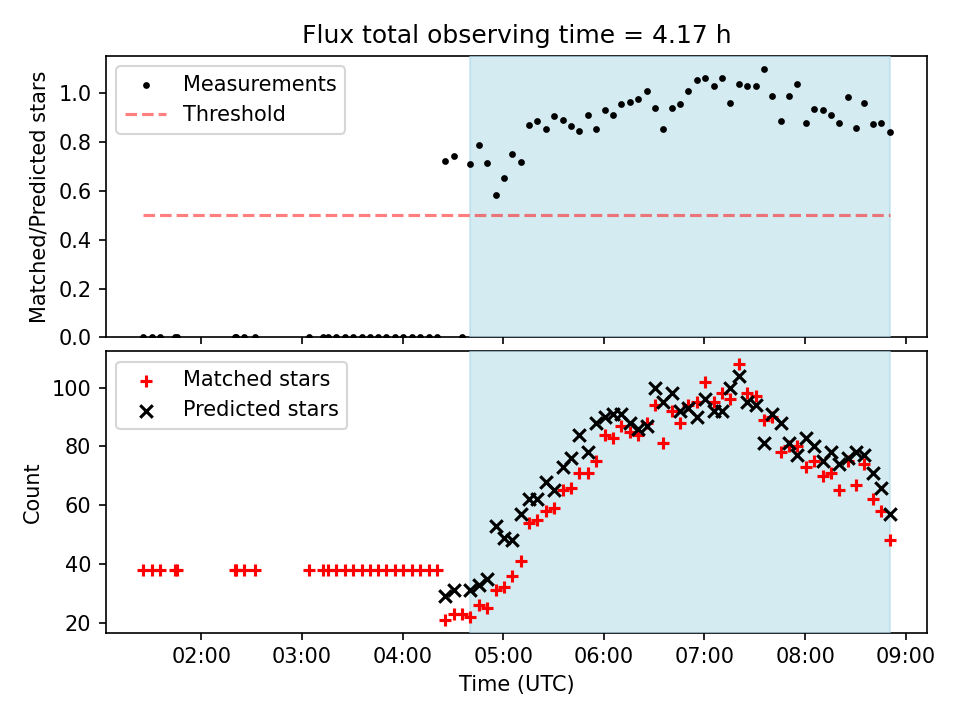 Flux total observing time = 4.17 h

Measurements
Threshold

Matched/Predicted stars

1.0
0.8
0.6
0.4
0.2
0.0

Matched stars
Predicted stars

Count

100
80
60
40
20

02:00 03:00 04:00 05:00 06:00 07:00 08:00 09:00
Time (UTC)